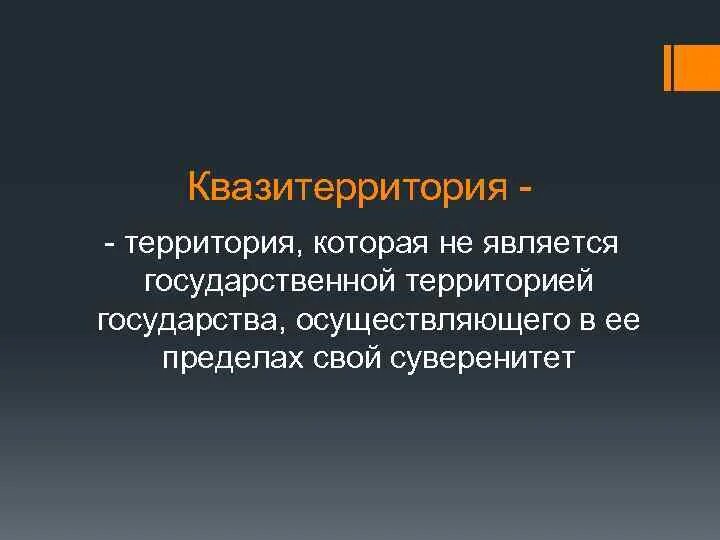 Квазитерритория -

- территория, которая не является государственной территорией государства, осуществляющего в ее пределах свой суверенитет